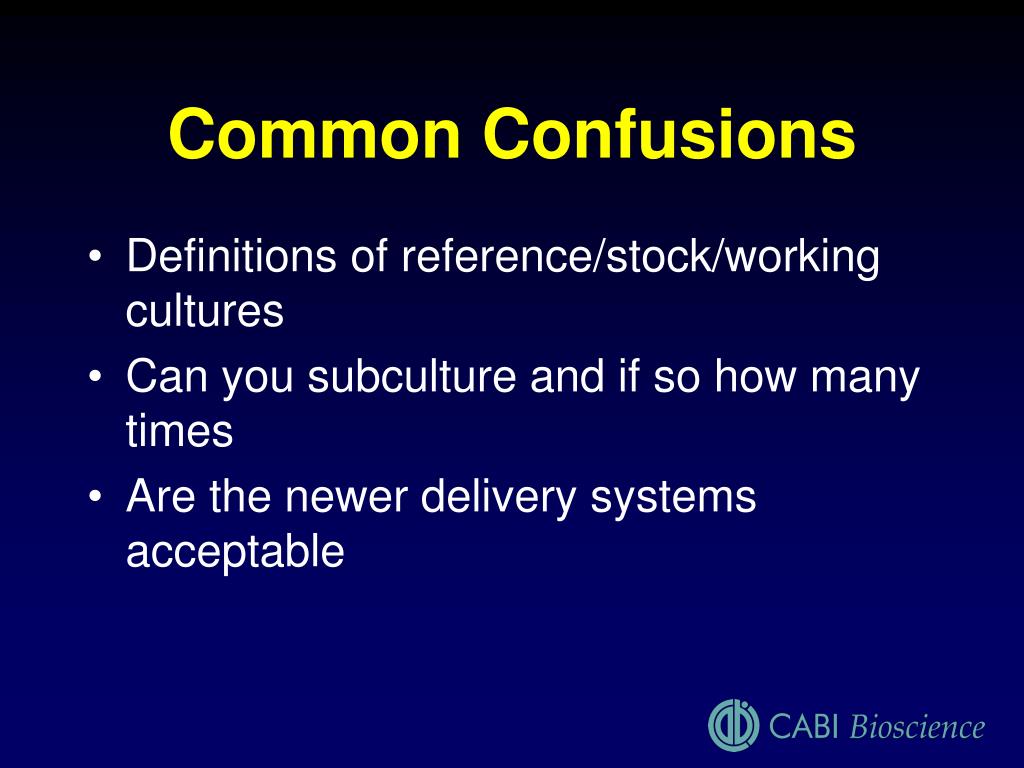 Common Confusions

• Definitions of reference/stock/working cultures
• Can you subculture and if so how many times
• Are the newer delivery systems acceptable

CABI Bioscience